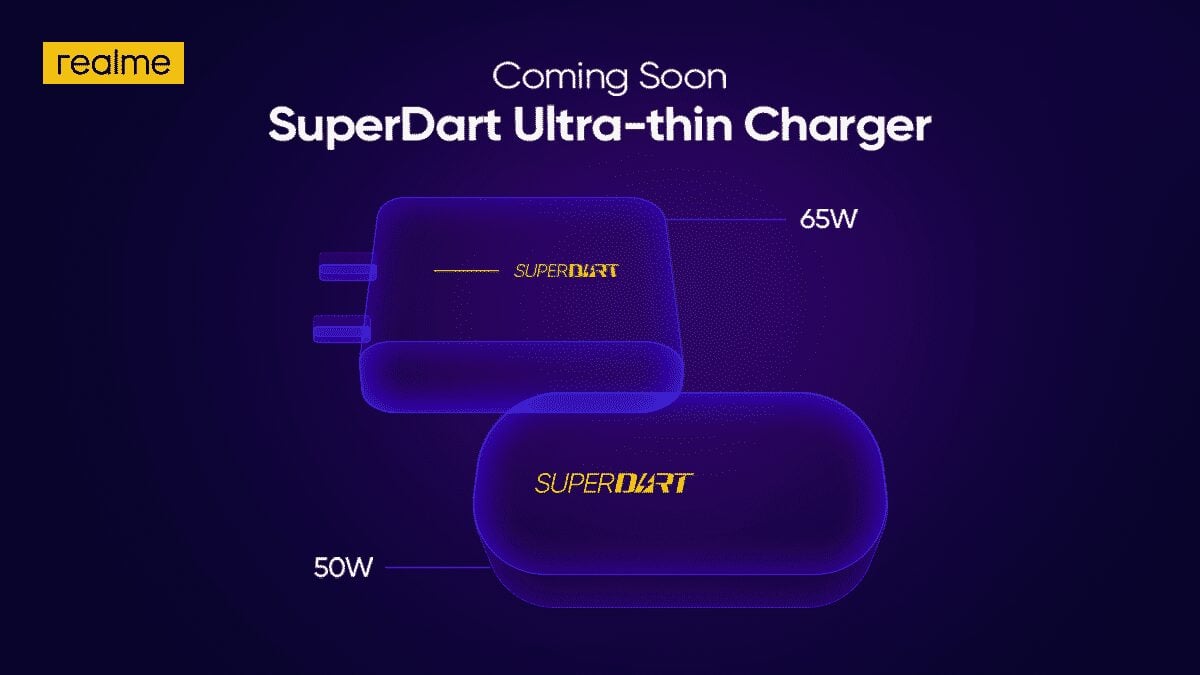 realme

Coming Soon
SuperDart Ultra-thin Charger

65W

SUPERDART

SUPERDART

50W